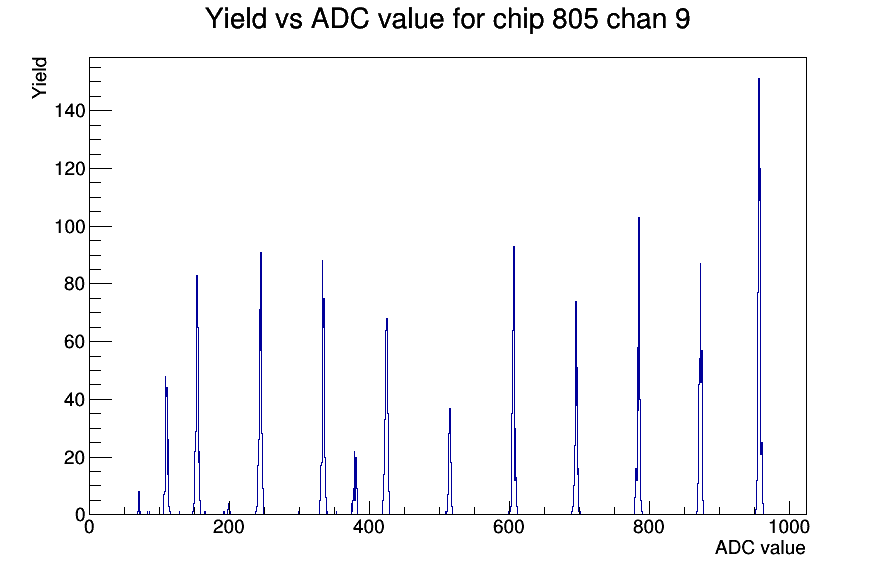 Yield vs ADC value for chip 805 chan 9

Yield

140
120
100
80
60
40
20
0

0
200
400
600
800
1000

ADC value